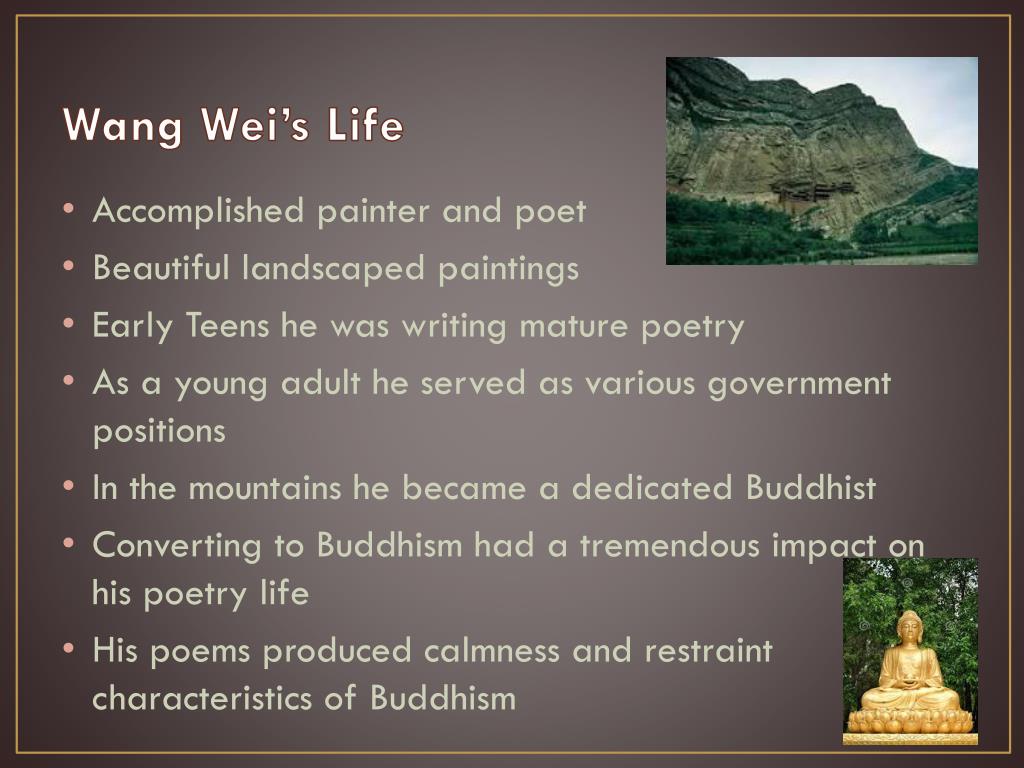 Wang Wei's Life

• Accomplished painter and poet
• Beautiful landscaped paintings
• Early Teens he was writing mature poetry
• As a young adult he served as various government positions
• In the mountains he became a dedicated Buddhist
• Converting to Buddhism had a tremendous impact on his poetry life
• His poems produced calmness and restraint characteristics of Buddhism